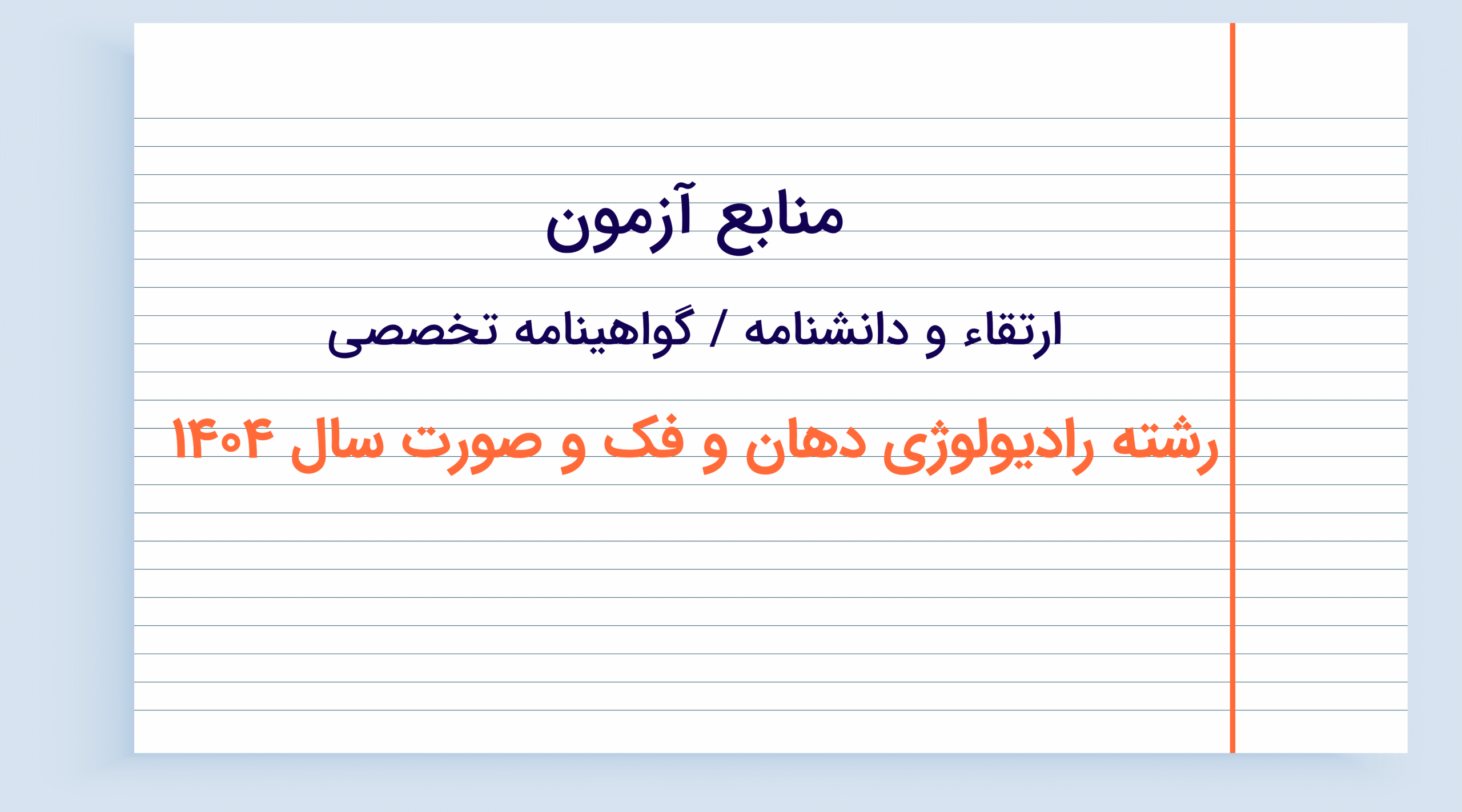 منابع آزمون

ارتقاء و دانشنامه / گواهینامه تخصصی

رشته رادیولوژی دهان و فک و صورت سال ۱۴۰۴